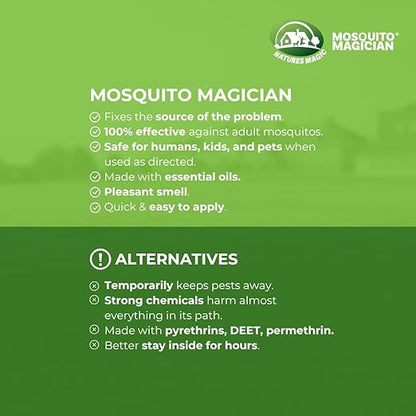 NATURES MAGIC
MOSQUITO® MAGICIAN

MOSQUITO MAGICIAN

Fixes the source of the problem.
100% effective against adult mosquitos.
Safe for humans, kids, and pets when used as directed.
Made with essential oils.
Pleasant smell.
Quick & easy to apply.

ALTERNATIVES

Temporarily keeps pests away.
Strong chemicals harm almost everything in its path.
Made with pyrethrins, DEET, permethrin.
Better stay inside for hours.